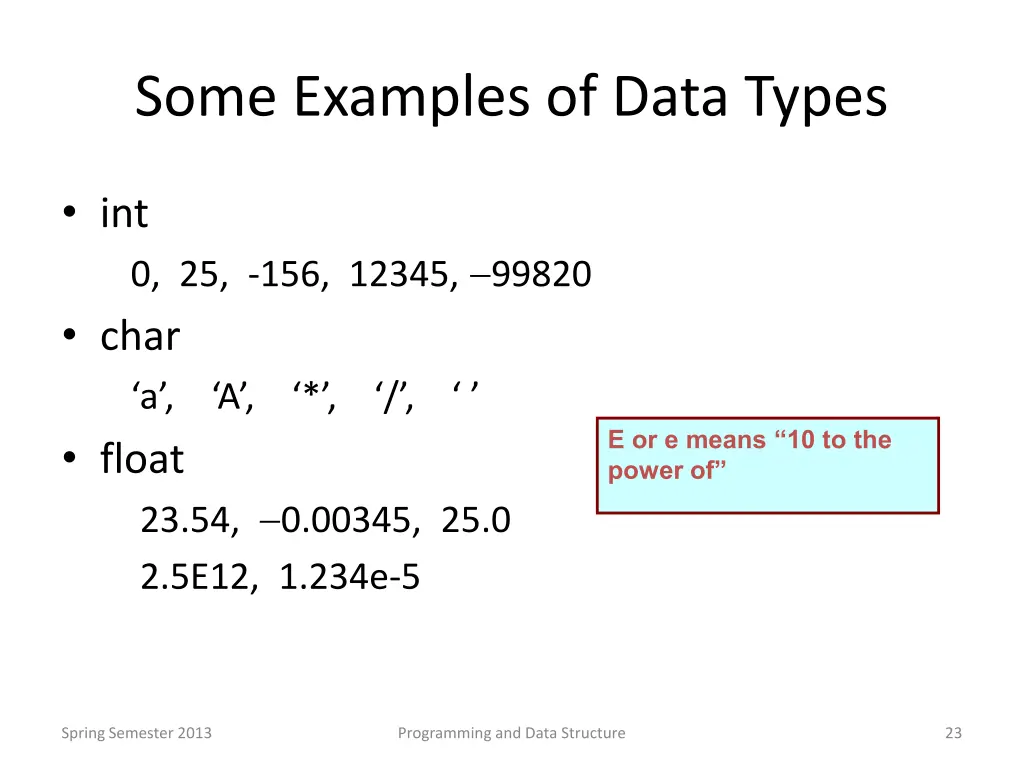 Some Examples of Data Types

• int

0, 25, -156, 12345, –99820

• char

‘a’, ‘A’, ‘*’, ‘/’, ‘ ’

• float

23.54, –0.00345, 25.0

2.5E12, 1.234e-5

E or e means “10 to the power of”

Spring Semester 2013

Programming and Data Structure

23